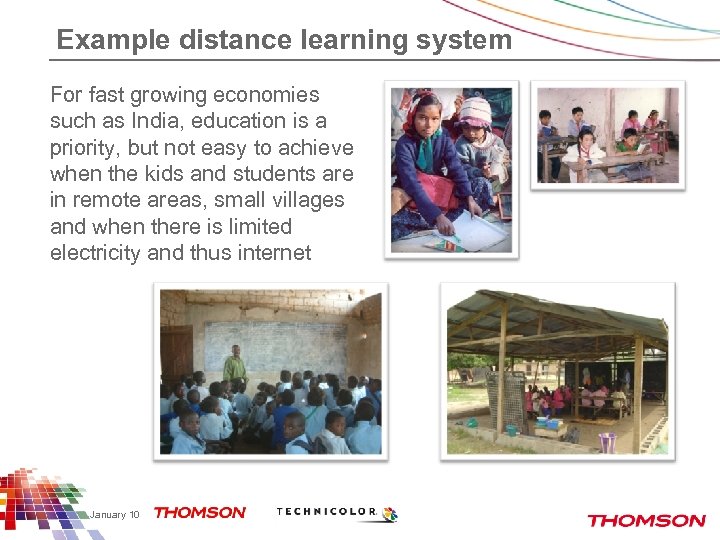 Example distance learning system

For fast growing economies such as India, education is a priority, but not easy to achieve when the kids and students are in remote areas, small villages and when there is limited electricity and thus internet

January 10 THOMSON TECHNICOLOR

THOMSON